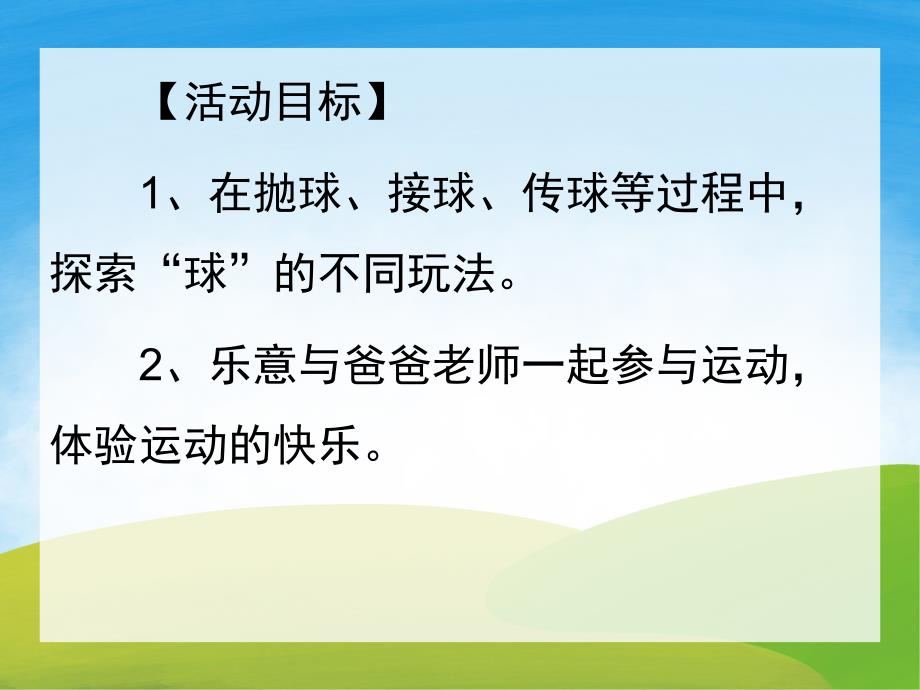 【活动目标】

1、在抛球、接球、传球等过程中，探索“球”的不同玩法。

2、乐意与爸爸老师一起参与运动，体验运动的快乐。